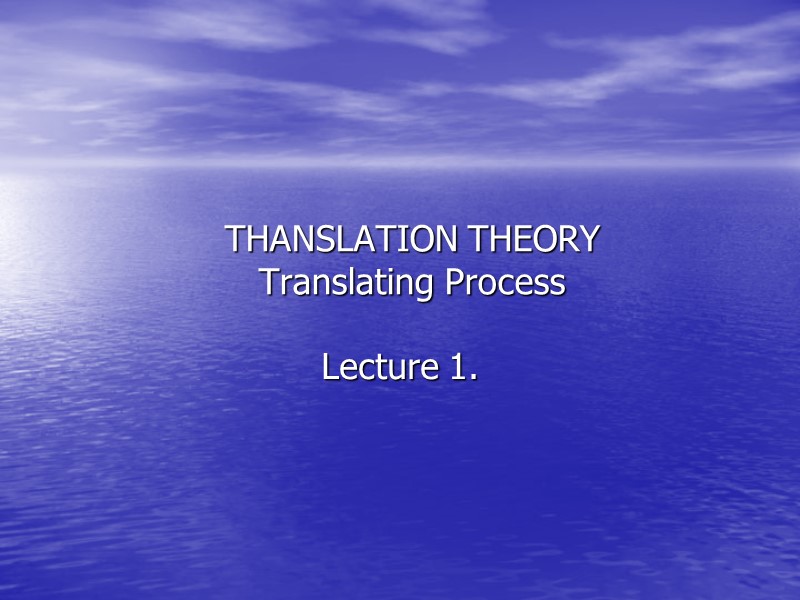 THANSLATION THEORY
Translating Process

Lecture 1.